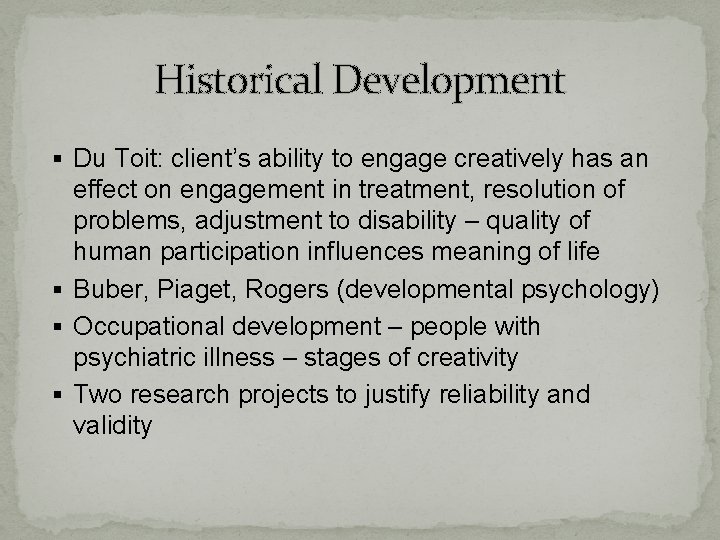 Historical Development

▪ Du Toit: client's ability to engage creatively has an effect on engagement in treatment, resolution of problems, adjustment to disability – quality of human participation influences meaning of life

▪ Buber, Piaget, Rogers (developmental psychology)

▪ Occupational development – people with psychiatric illness – stages of creativity

▪ Two research projects to justify reliability and validity